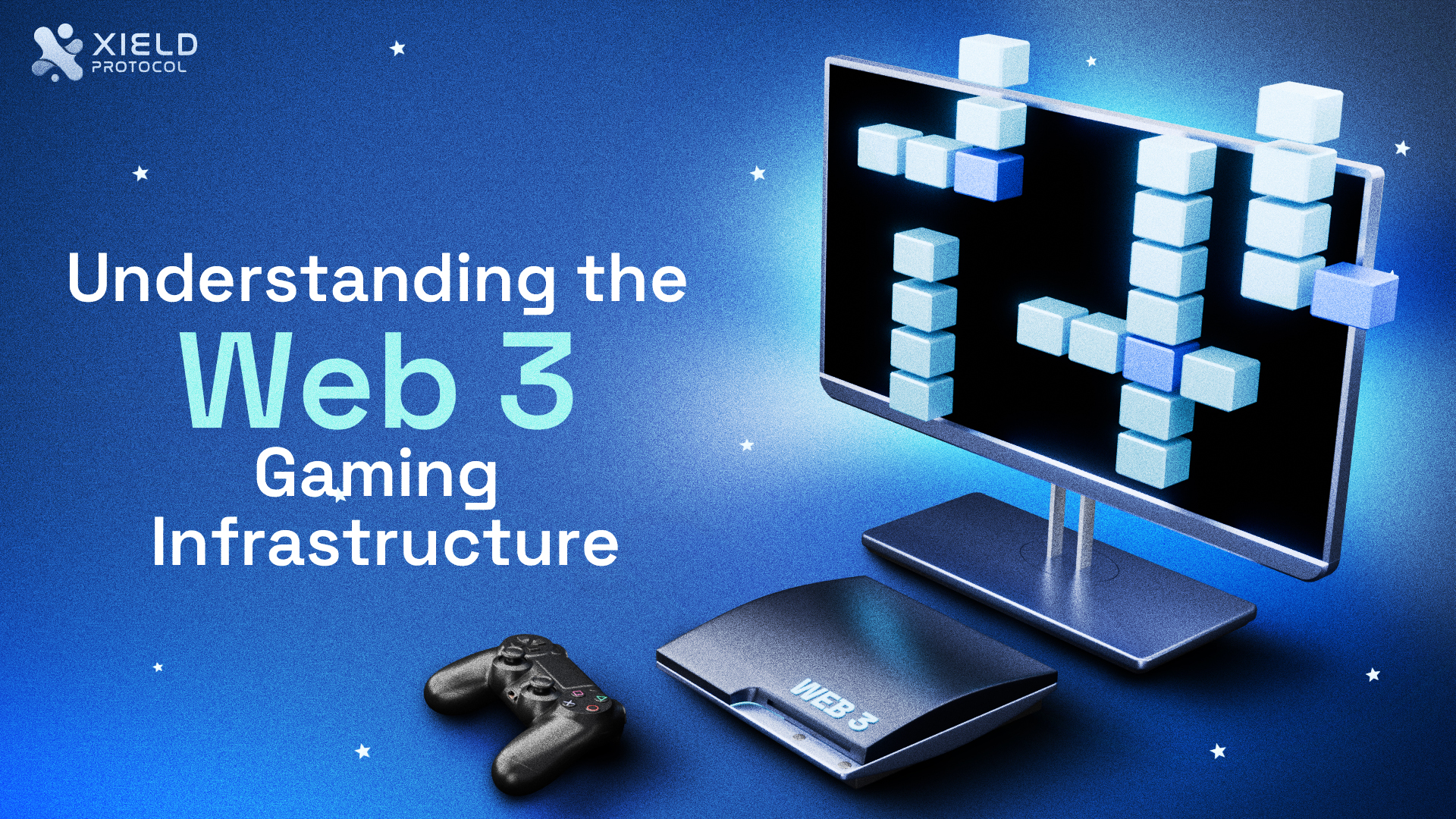 XIELD PROTOCOL

Understanding the Web 3 Gaming Infrastructure

WEB 3